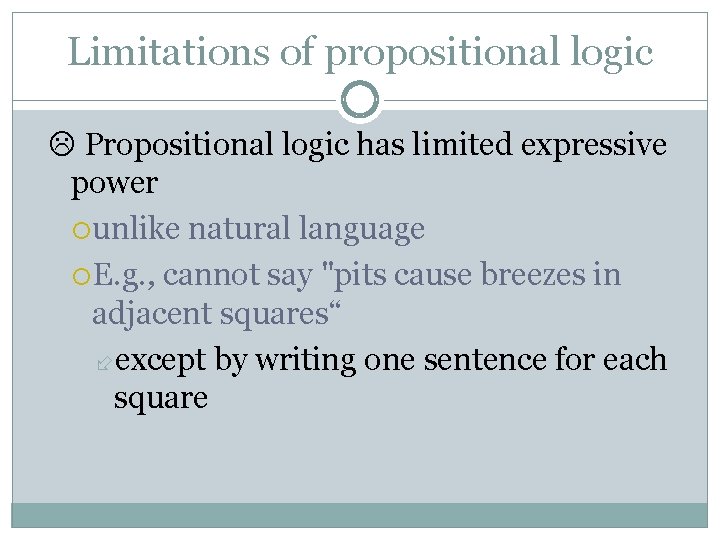 Limitations of propositional logic

☹ Propositional logic has limited expressive power

unlike natural language

E.g., cannot say "pits cause breezes in adjacent squares“

except by writing one sentence for each square